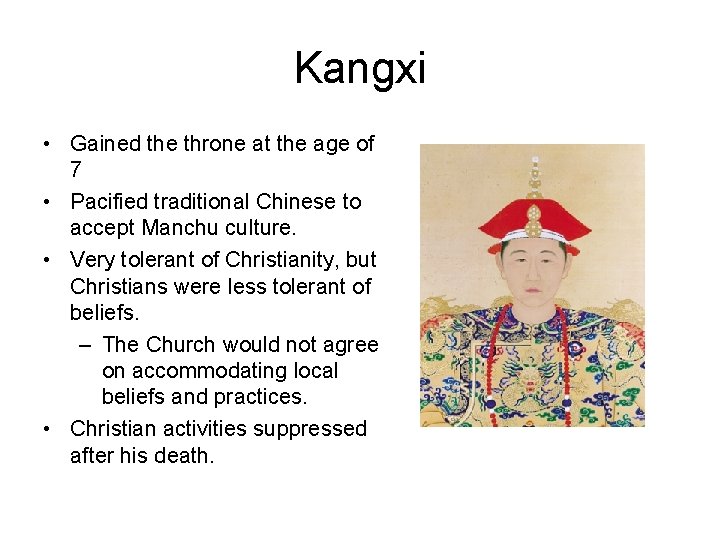 Kangxi

• Gained the throne at the age of 7
• Pacified traditional Chinese to accept Manchu culture.
• Very tolerant of Christianity, but Christians were less tolerant of beliefs.
  – The Church would not agree on accommodating local beliefs and practices.
• Christian activities suppressed after his death.